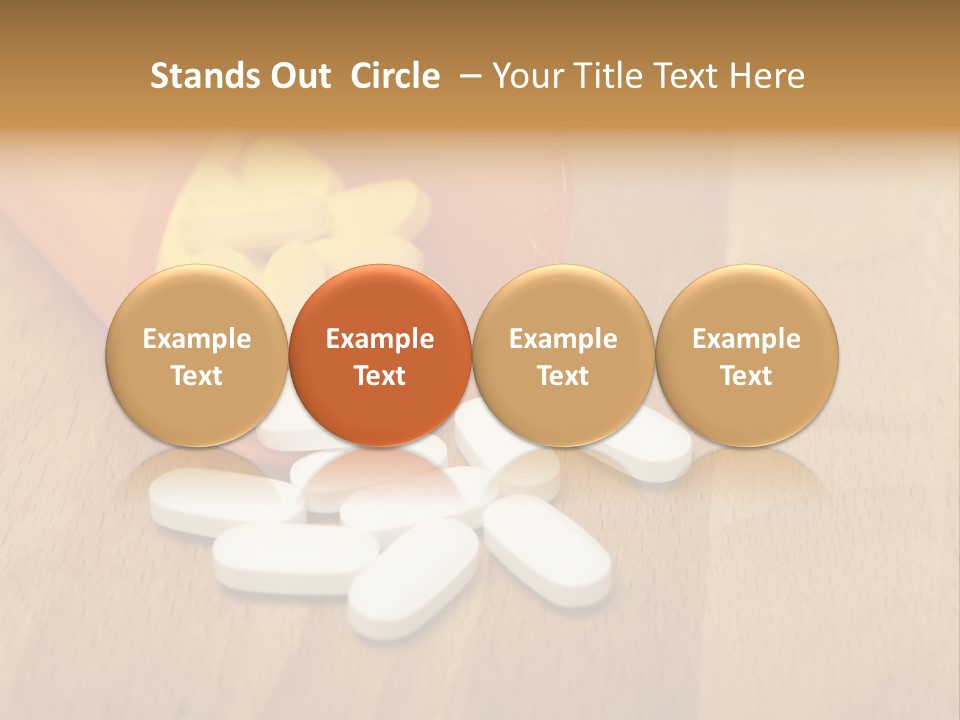 Stands Out  Circle  – Your Title Text Here

Example Text

Example Text

Example Text

Example Text